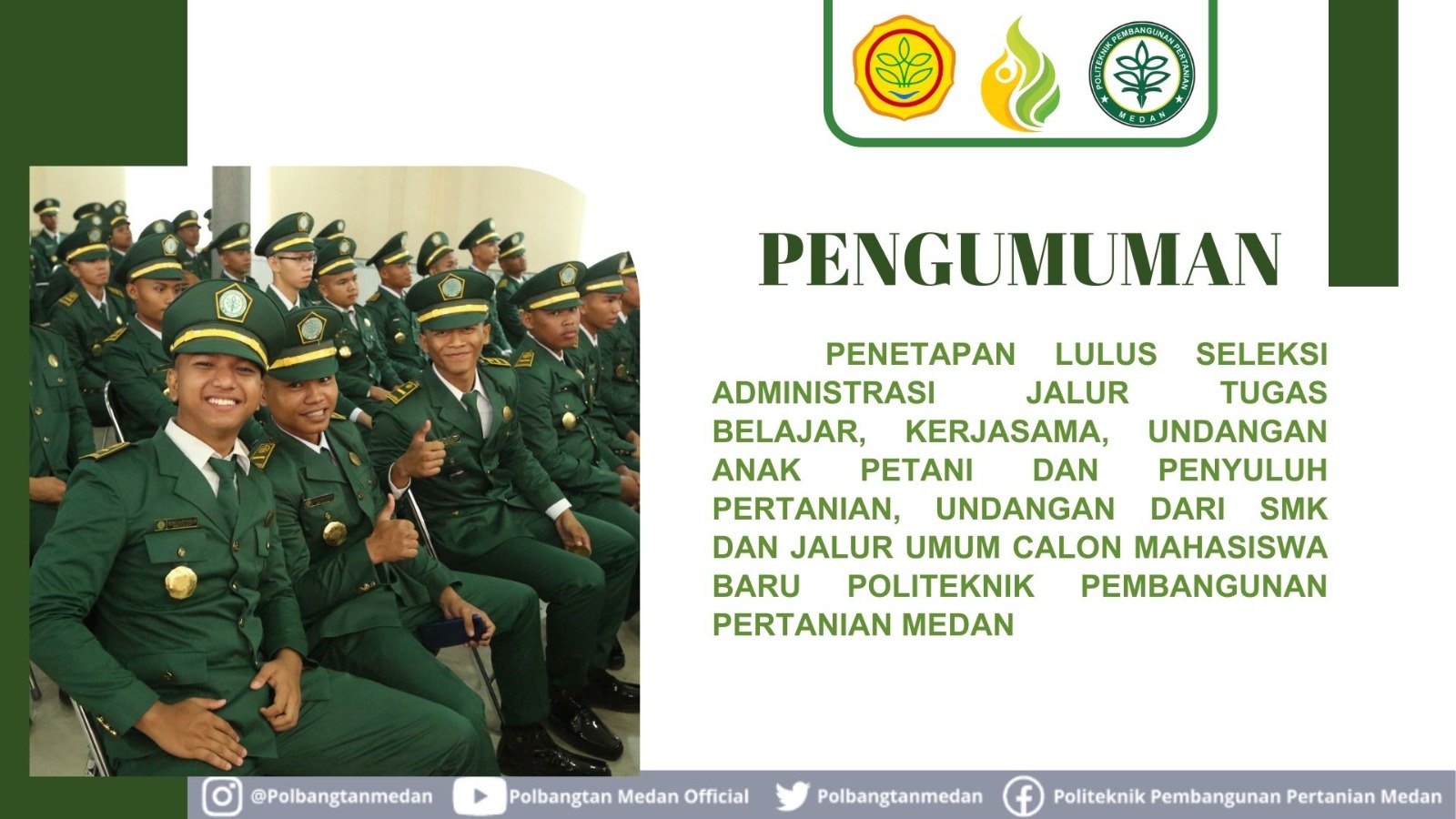 POLITEKNIK PEMBANGUNAN PERTANIAN
MEDAN

PENGUMUMAN

PENETAPAN LULUS SELEKSI ADMINISTRASI JALUR TUGAS BELAJAR, KERJASAMA, UNDANGAN ANAK PETANI DAN PENYULUH PERTANIAN, UNDANGAN DARI SMK DAN JALUR UMUM CALON MAHASISWA BARU POLITEKNIK PEMBANGUNAN PERTANIAN MEDAN

@Polbangtanmedan Polbangtan Medan Official Polbangtanmedan Politeknik Pembangunan Pertanian Medan